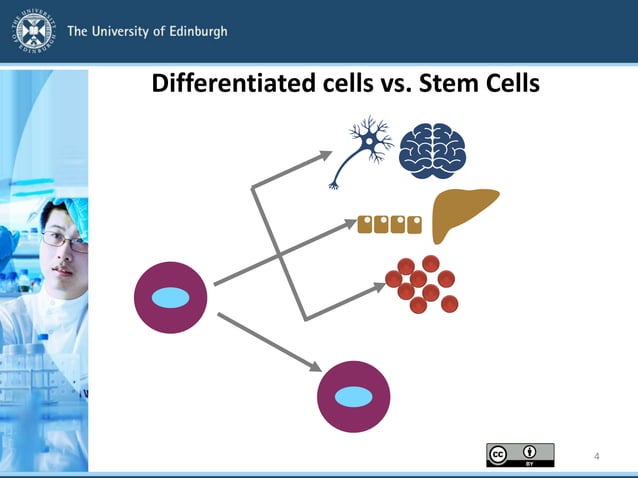 THE UNIVERSITY OF EDINBURGH

The University of Edinburgh

Differentiated cells vs. Stem Cells

cc BY

4